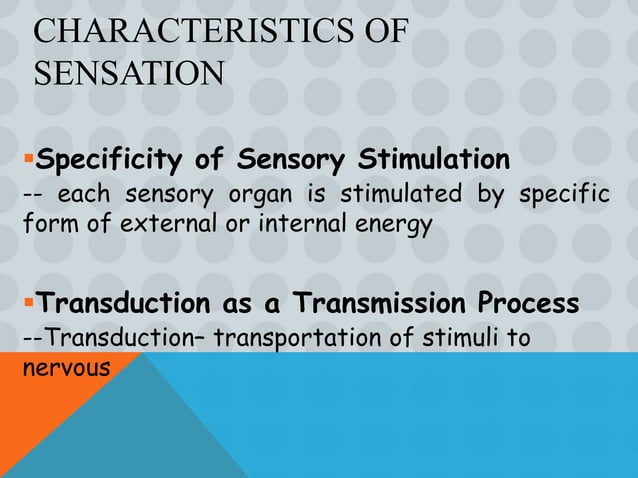 CHARACTERISTICS OF SENSATION

▪Specificity of Sensory Stimulation
-- each sensory organ is stimulated by specific form of external or internal energy

▪Transduction as a Transmission Process
--Transduction– transportation of stimuli to nervous